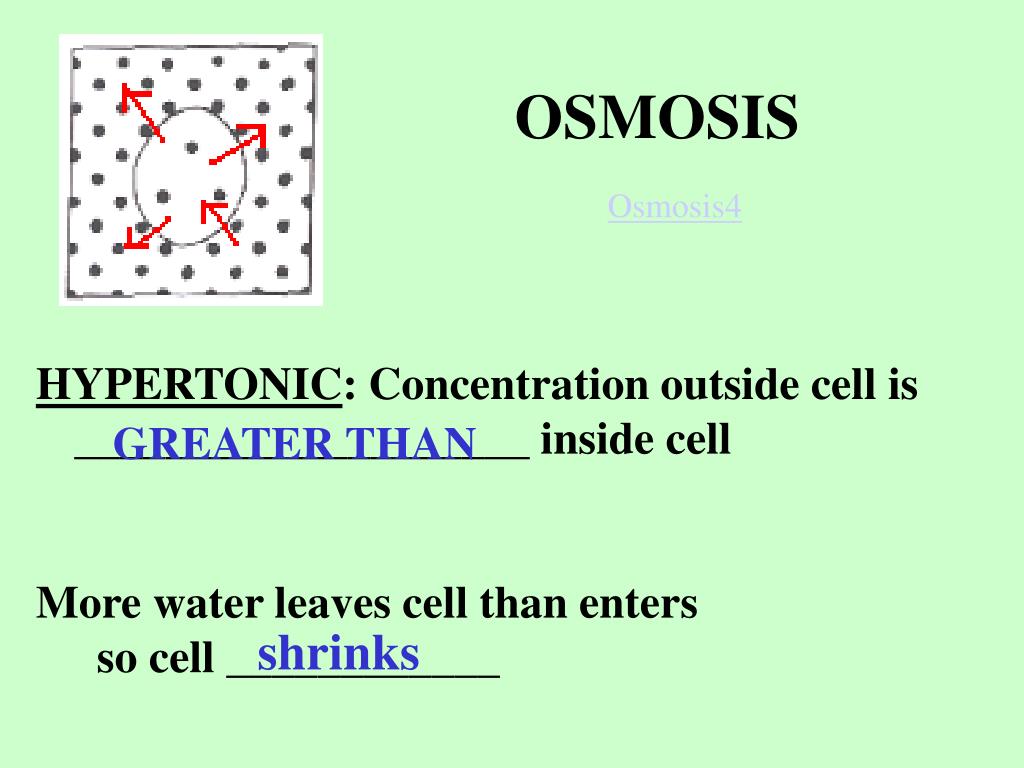 OSMOSIS

Osmosis4

HYPERTONIC: Concentration outside cell is GREATER THAN inside cell

More water leaves cell than enters so cell shrinks